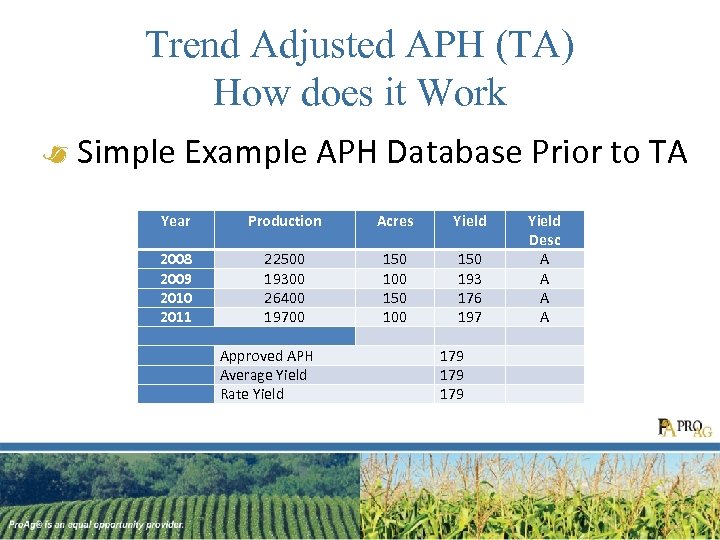 Trend Adjusted APH (TA)
How does it Work

Simple Example APH Database Prior to TA

| Year | Production | Acres | Yield | Yield Desc |
|---|---|---|---|---|
| 2008 | 22500 | 150 | 150 | A |
| 2009 | 19300 | 100 | 193 | A |
| 2010 | 26400 | 150 | 176 | A |
| 2011 | 19700 | 100 | 197 | A |
| | | | | |
| | Approved APH | | 179 | |
| | Average Yield | | 179 | |
| | Rate Yield | | 179 | |

PA PRO AG

ProAg® is an equal opportunity provider.